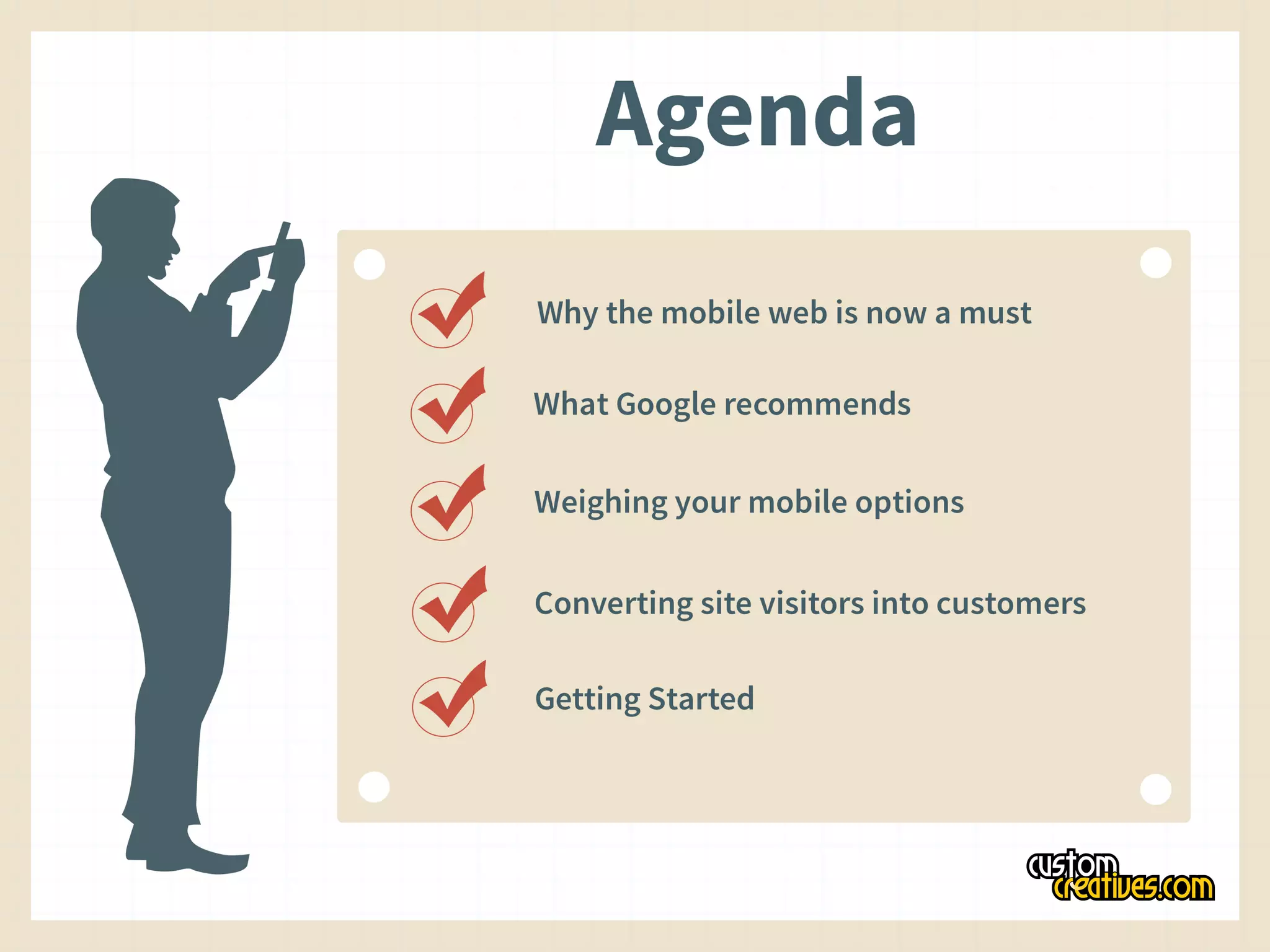 Agenda

Why the mobile web is now a must

What Google recommends

Weighing your mobile options

Converting site visitors into customers

Getting Started

custom creatives.com